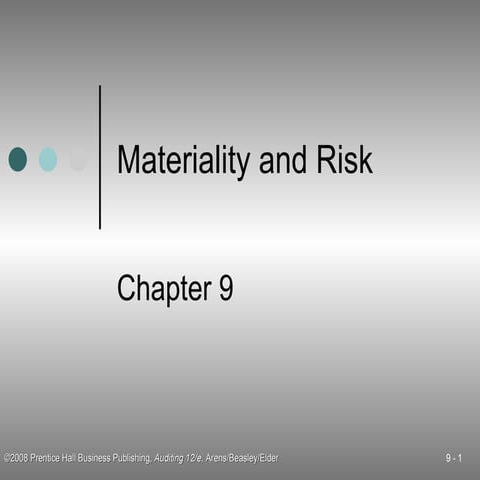 Materiality and Risk

Chapter 9

©2008 Prentice Hall Business Publishing, Auditing 12/e, Arens/Beasley/Elder

9 - 1